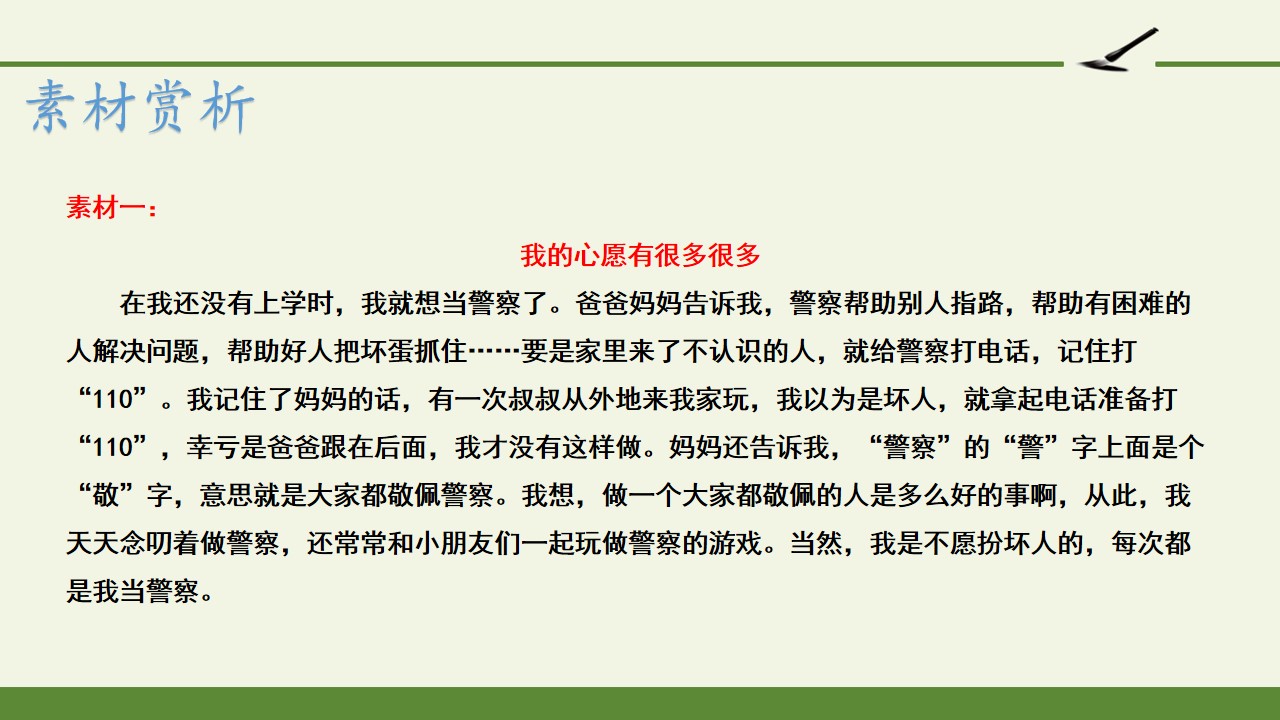 素材赏析

素材一：

我的心愿有很多很多

在我还没有上学时，我就想当警察了。爸爸妈妈告诉我，警察帮助别人指路，帮助有困难的人解决问题，帮助好人把坏蛋抓住……要是家里来了不认识的人，就给警察打电话，记住打“110”。我记住了妈妈的话，有一次叔叔从外地来我家玩，我以为是坏人，就拿起电话准备打“110”，幸亏是爸爸跟在后面，我才没有这样做。妈妈还告诉我，“警察”的“警”字上面是个“敬”字，意思就是大家都敬佩警察。我想，做一个大家都敬佩的人是多么好的事啊，从此，我天天念叨着做警察，还常常和小朋友们一起玩做警察的游戏。当然，我是不愿扮坏人的，每次都是我当警察。